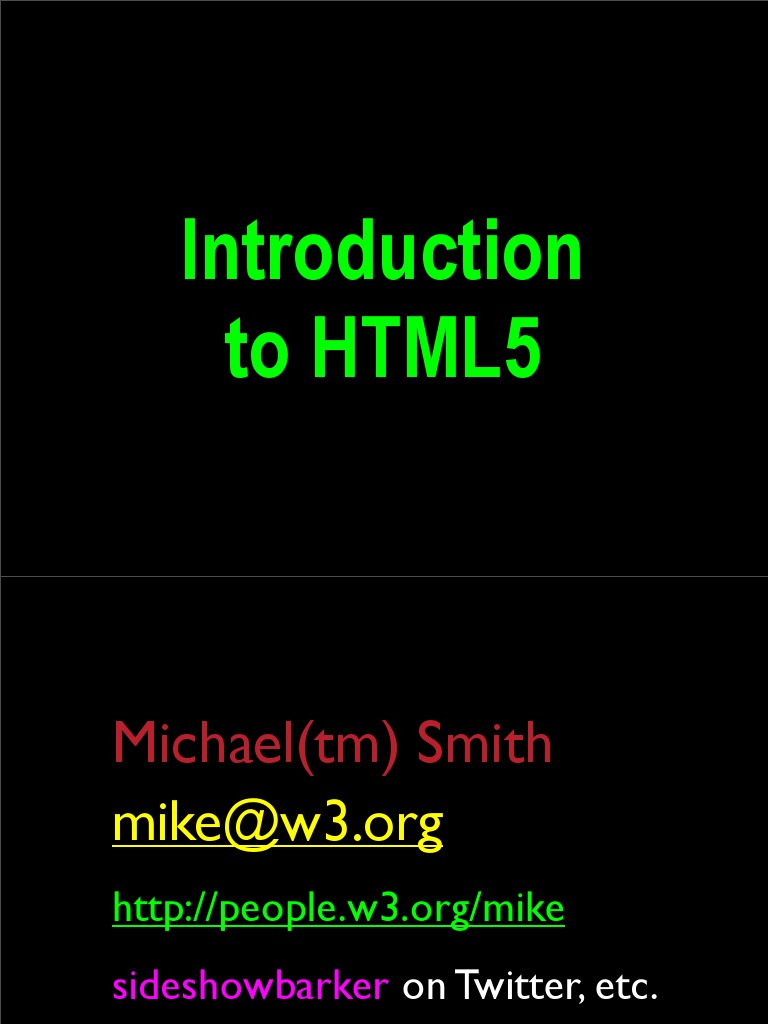 Introduction to HTML5

Michael(tm) Smith
mike@w3.org
http://people.w3.org/mike
sideshowbarker on Twitter, etc.